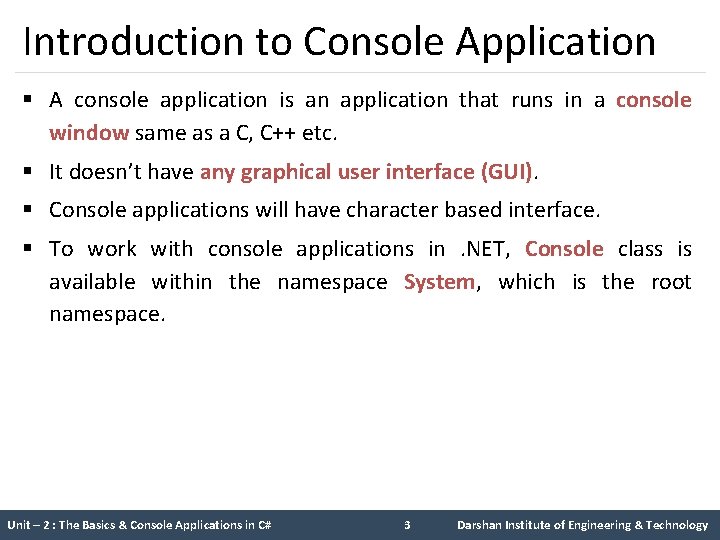 Introduction to Console Application

▪ A console application is an application that runs in a console window same as a C, C++ etc.

▪ It doesn't have any graphical user interface (GUI).

▪ Console applications will have character based interface.

▪ To work with console applications in .NET, Console class is available within the namespace System, which is the root namespace.

Unit – 2 : The Basics & Console Applications in C# 3 Darshan Institute of Engineering & Technology